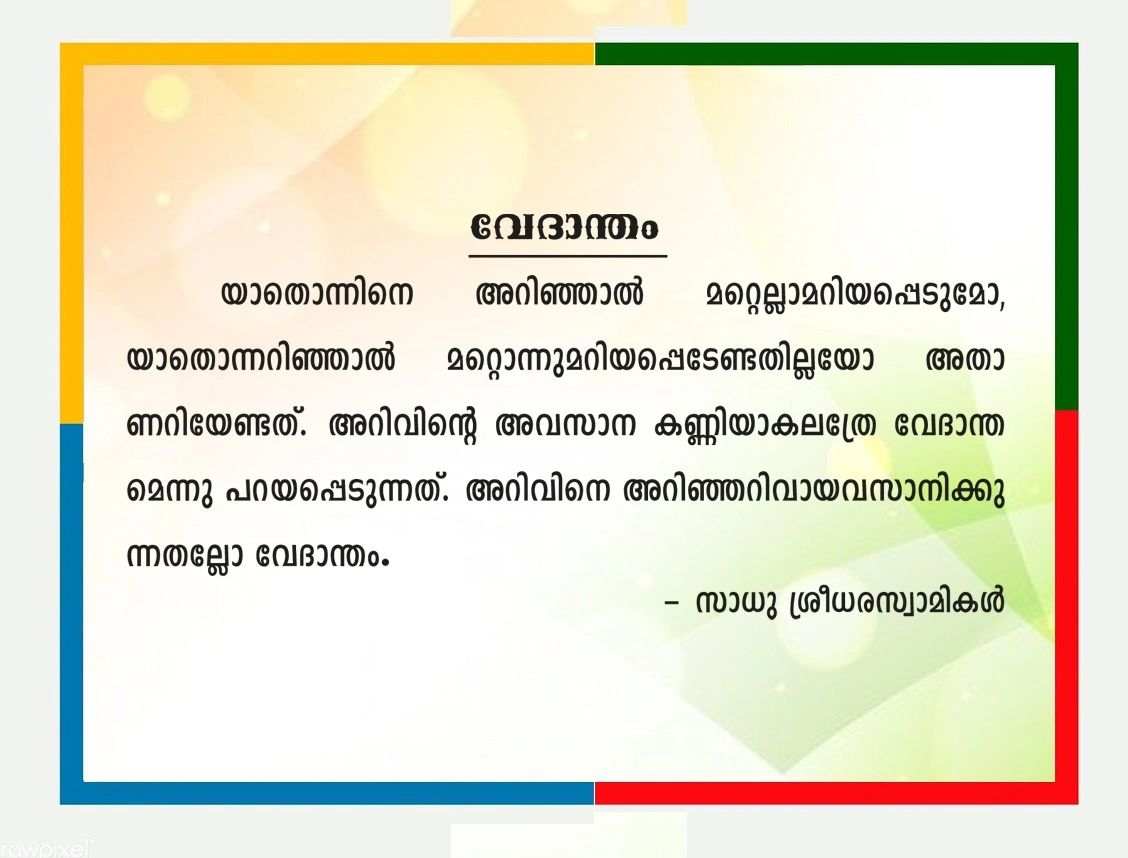 വേദാന്തം

യാതൊന്നിനെ അറിഞ്ഞാൽ മറ്റെല്ലാമറിയപ്പെടുമോ, യാതൊന്നറിഞ്ഞാൽ മറ്റൊന്നുമറിയപ്പെടേണ്ടതില്ലയോ അതാണറിയേണ്ടത്. അറിവിന്റെ അവസാന കണ്ണിയാകലത്രേ വേദാന്തമെന്നു പറയപ്പെടുന്നത്. അറിവിനെ അറിഞ്ഞറിവായവസാനിക്കുന്നതല്ലോ വേദാന്തം.

– സാധു ശ്രീധരസ്വാമികൾ

rawpixel